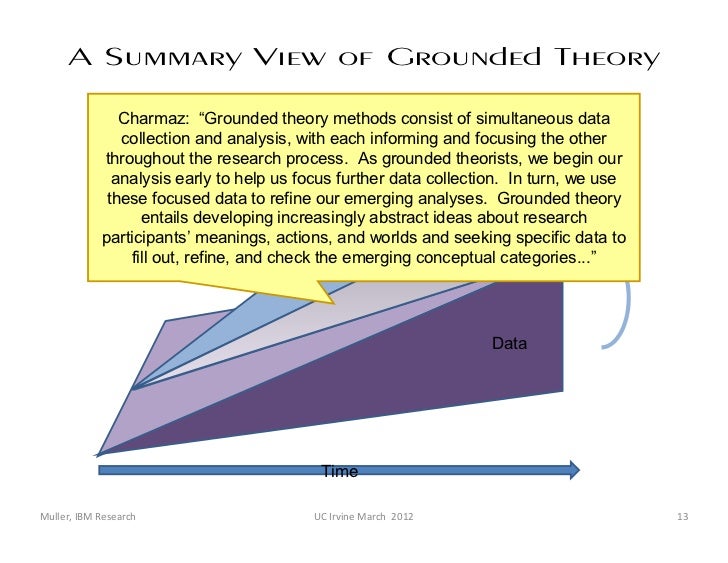 A Summary View of Grounded Theory

Charmaz: “Grounded theory methods consist of simultaneous data collection and analysis, with each informing and focusing the other throughout the research process. As grounded theorists, we begin our analysis early to help us focus further data collection. In turn, we use these focused data to refine our emerging analyses. Grounded theory entails developing increasingly abstract ideas about research participants’ meanings, actions, and worlds and seeking specific data to fill out, refine, and check the emerging conceptual categories...”

Data

Time

Muller, IBM Research

UC Irvine March 2012

13